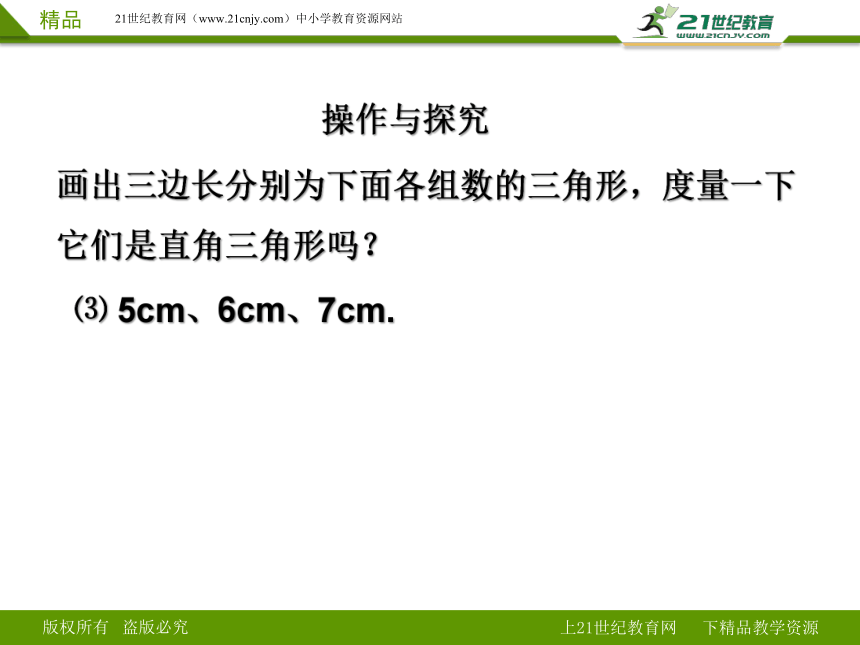 精品　21世纪教育网（www.21cnjy.com）中小学教育资源网站

21世纪教育
www.21cnjy.com

操作与探究

画出三边长分别为下面各组数的三角形，度量一下它们是直角三角形吗？

⑶ 5cm、6cm、7cm.

版权所有　盗版必究　　上21世纪教育网　下精品教学资源